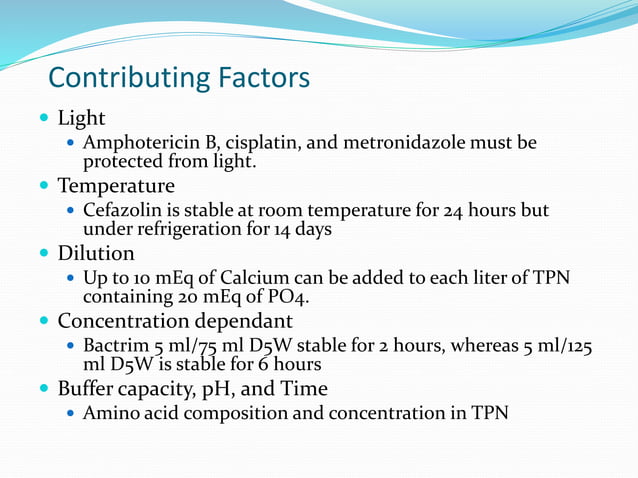 Contributing Factors

- Light
  - Amphotericin B, cisplatin, and metronidazole must be protected from light.
- Temperature
  - Cefazolin is stable at room temperature for 24 hours but under refrigeration for 14 days
- Dilution
  - Up to 10 mEq of Calcium can be added to each liter of TPN containing 20 mEq of PO4.
- Concentration dependant
  - Bactrim 5 ml/75 ml D5W stable for 2 hours, whereas 5 ml/125 ml D5W is stable for 6 hours
- Buffer capacity, pH, and Time
  - Amino acid composition and concentration in TPN